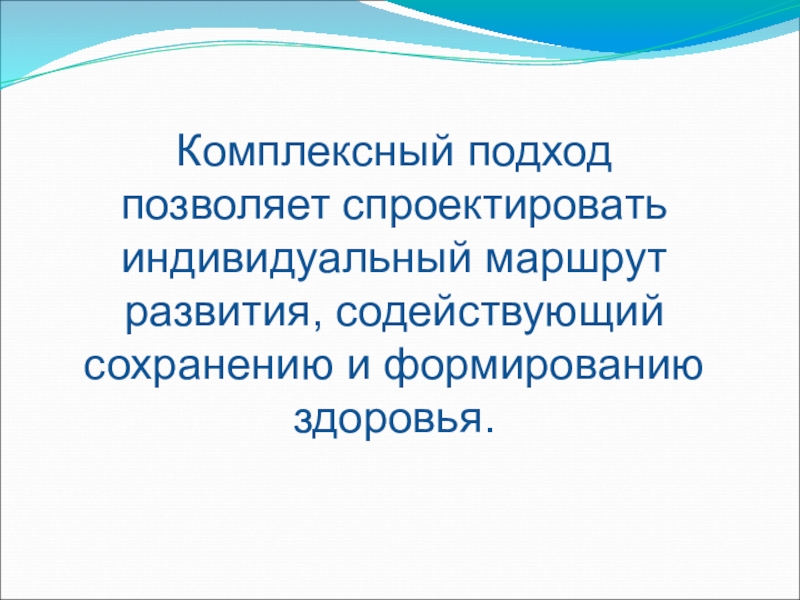 Комплексный подход позволяет спроектировать индивидуальный маршрут развития, содействующий сохранению и формированию здоровья.